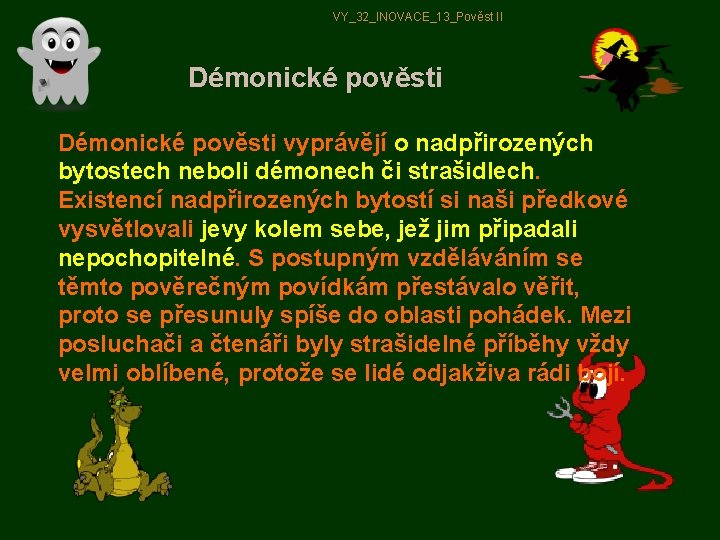 VY_32_INOVACE_13_Pověst II

Démonické pověsti

Démonické pověsti vyprávějí o nadpřirozených bytostech neboli démonech či strašidlech. Existencí nadpřirozených bytostí si naši předkové vysvětlovali jevy kolem sebe, jež jim připadali nepochopitelné. S postupným vzděláváním se těmto pověrečným povídkám přestávalo věřit, proto se přesunuly spíše do oblasti pohádek. Mezi posluchači a čtenáři byly strašidelné příběhy vždy velmi oblíbené, protože se lidé odjakživa rádi bojí.